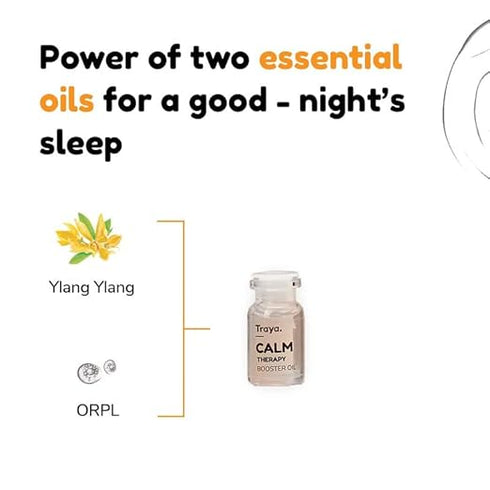 Power of two essential oils for a good - night's sleep

Ylang Ylang

ORPL

Traya.
CALM
THERAPY
BOOSTER OIL